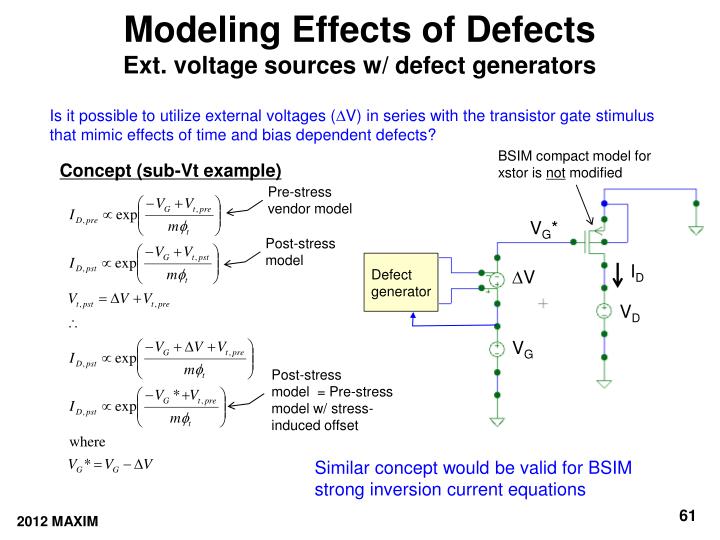 Modeling Effects of Defects
Ext. voltage sources w/ defect generators

Is it possible to utilize external voltages ($\Delta V$) in series with the transistor gate stimulus that mimic effects of time and bias dependent defects?

Concept (sub-Vt example)

$I_{D,pre} \propto \exp\left(\frac{-V_G + V_{t,pre}}{m\phi_t}\right)$

Pre-stress vendor model

$I_{D,pst} \propto \exp\left(\frac{-V_G + V_{t,pst}}{m\phi_t}\right)$

Post-stress model

$V_{t,pst} = \Delta V + V_{t,pre}$

$\therefore$

$I_{D,pst} \propto \exp\left(\frac{-V_G + \Delta V + V_{t,pre}}{m\phi_t}\right)$

$I_{D,pst} \propto \exp\left(\frac{-V_G * + V_{t,pre}}{m\phi_t}\right)$

Post-stress model = Pre-stress model w/ stress-induced offset

where

$V_G * = V_G - \Delta V$

BSIM compact model for xstor is not modified

$V_G$*

Defect generator

$\Delta V$

$I_D$

$V_D$

$V_G$

Similar concept would be valid for BSIM strong inversion current equations

2012 MAXIM

61